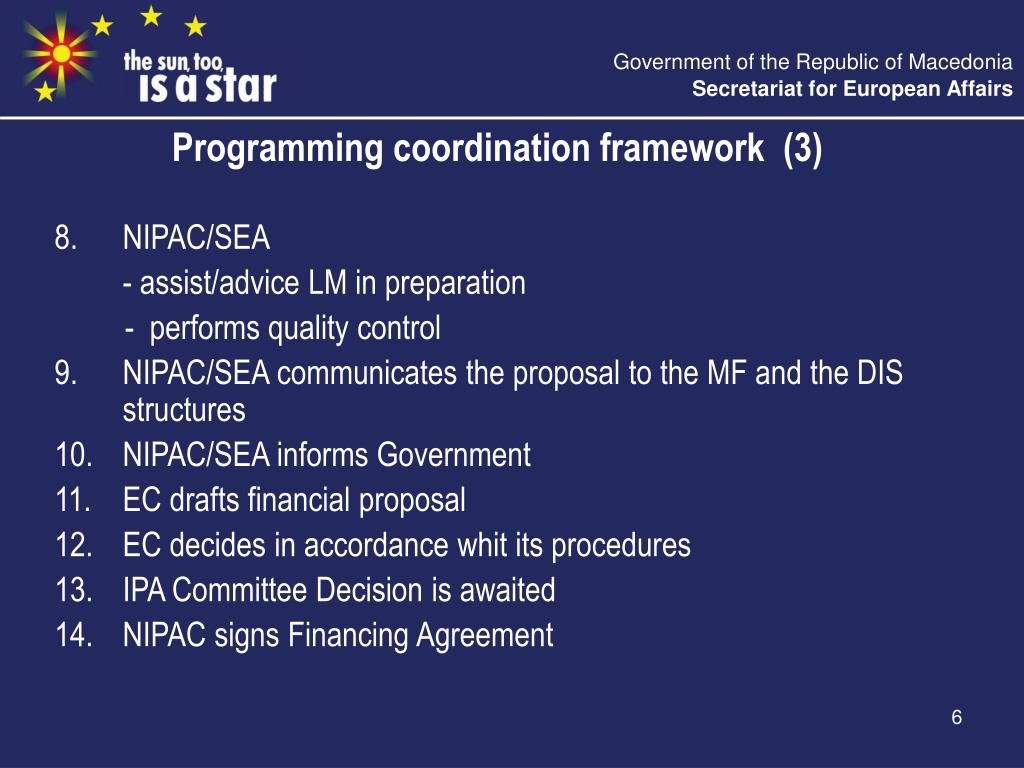 the sun, too, is a star

Government of the Republic of Macedonia
Secretariat for European Affairs

Programming coordination framework (3)

8. NIPAC/SEA
- assist/advice LM in preparation
- performs quality control
9. NIPAC/SEA communicates the proposal to the MF and the DIS structures
10. NIPAC/SEA informs Government
11. EC drafts financial proposal
12. EC decides in accordance whit its procedures
13. IPA Committee Decision is awaited
14. NIPAC signs Financing Agreement

6